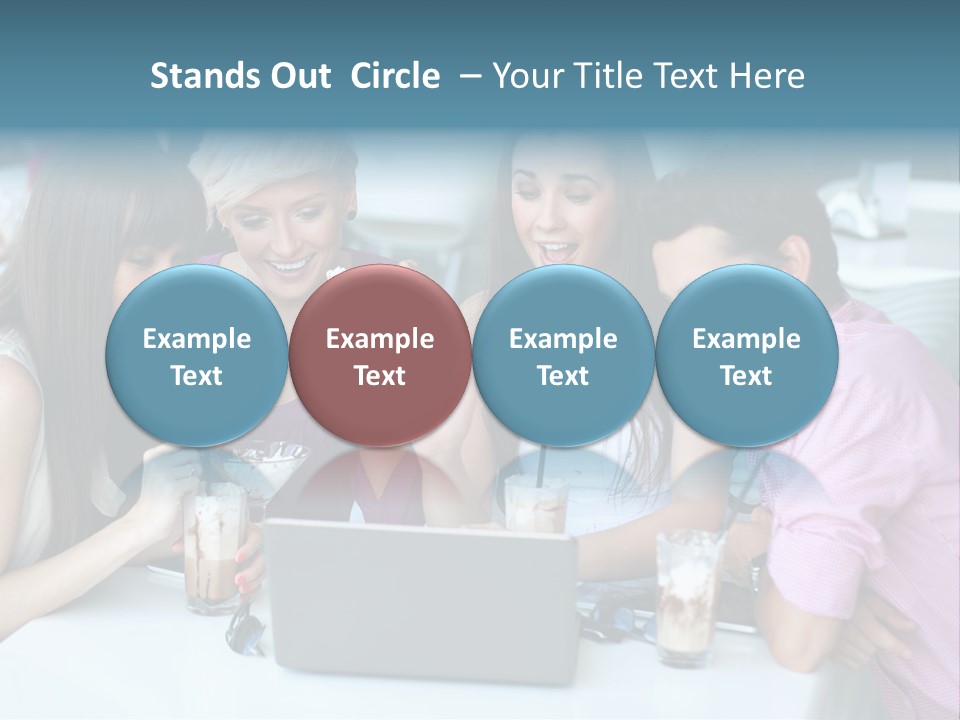 Stands Out Circle – Your Title Text Here

Example Text

Example Text

Example Text

Example Text